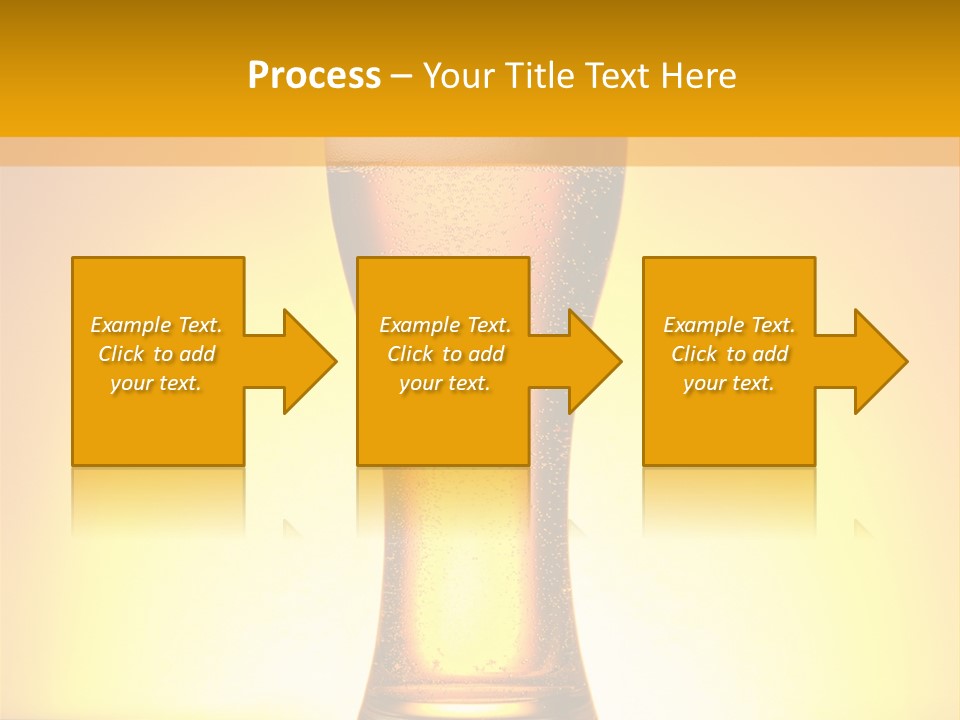 Process – Your Title Text Here

Example Text. Click to add your text.

Example Text. Click to add your text.

Example Text. Click to add your text.